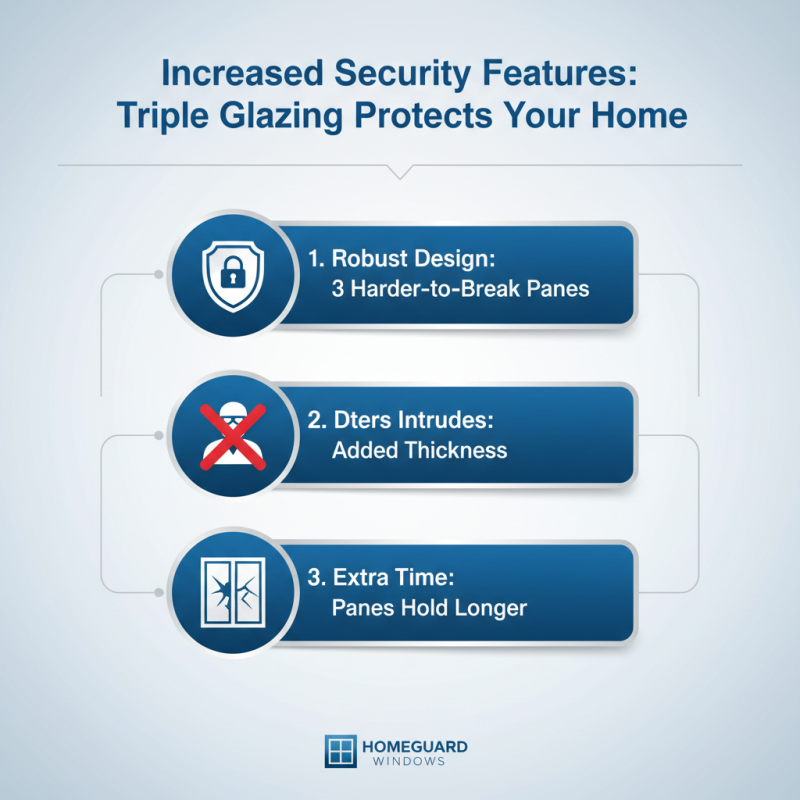 Increased Security Features: Triple Glazing Protects Your Home

1. Robust Design:
3 Harder-to-Break Panes

2. Dters Intrudes:
Added Thickness

3. Extra Time:
Panes Hold Longer

HOMEGUARD
WINDOWS